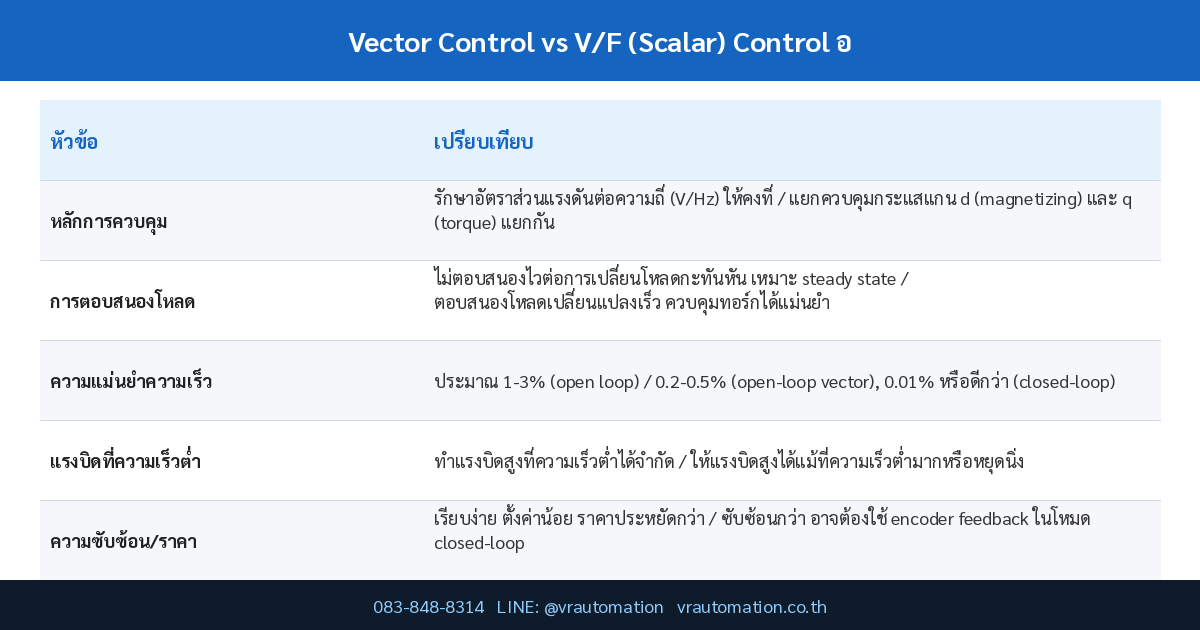 Vector Control vs V/F (Scalar) Control อ

| หัวข้อ | เปรียบเทียบ |
|---|---|
| หลักการควบคุม | รักษาอัตราส่วนแรงดันต่อความถี่ (V/Hz) ให้คงที่ / แยกควบคุมกระแสแกน d (magnetizing) และ q (torque) แยกกัน |
| การตอบสนองโหลด | ไม่ตอบสนองไวต่อการเปลี่ยนโหลดกะทันหัน เหมาะ steady state / ตอบสนองโหลดเปลี่ยนแปลงเร็ว ควบคุมทอร์กได้แม่นยำ |
| ความแม่นยำความเร็ว | ประมาณ 1-3% (open loop) / 0.2-0.5% (open-loop vector), 0.01% หรือดีกว่า (closed-loop) |
| แรงบิดที่ความเร็วต่ำ | ทำแรงบิดสูงที่ความเร็วต่ำได้จำกัด / ให้แรงบิดสูงได้แม้ที่ความเร็วต่ำมากหรือหยุดนิ่ง |
| ความซับซ้อน/ราคา | เรียบง่าย ตั้งค่าน้อย ราคาประหยัดกว่า / ซับซ้อนกว่า อาจต้องใช้ encoder feedback ในโหมด closed-loop |

083-848-8314 LINE: @vrautomation vrautomation.co.th